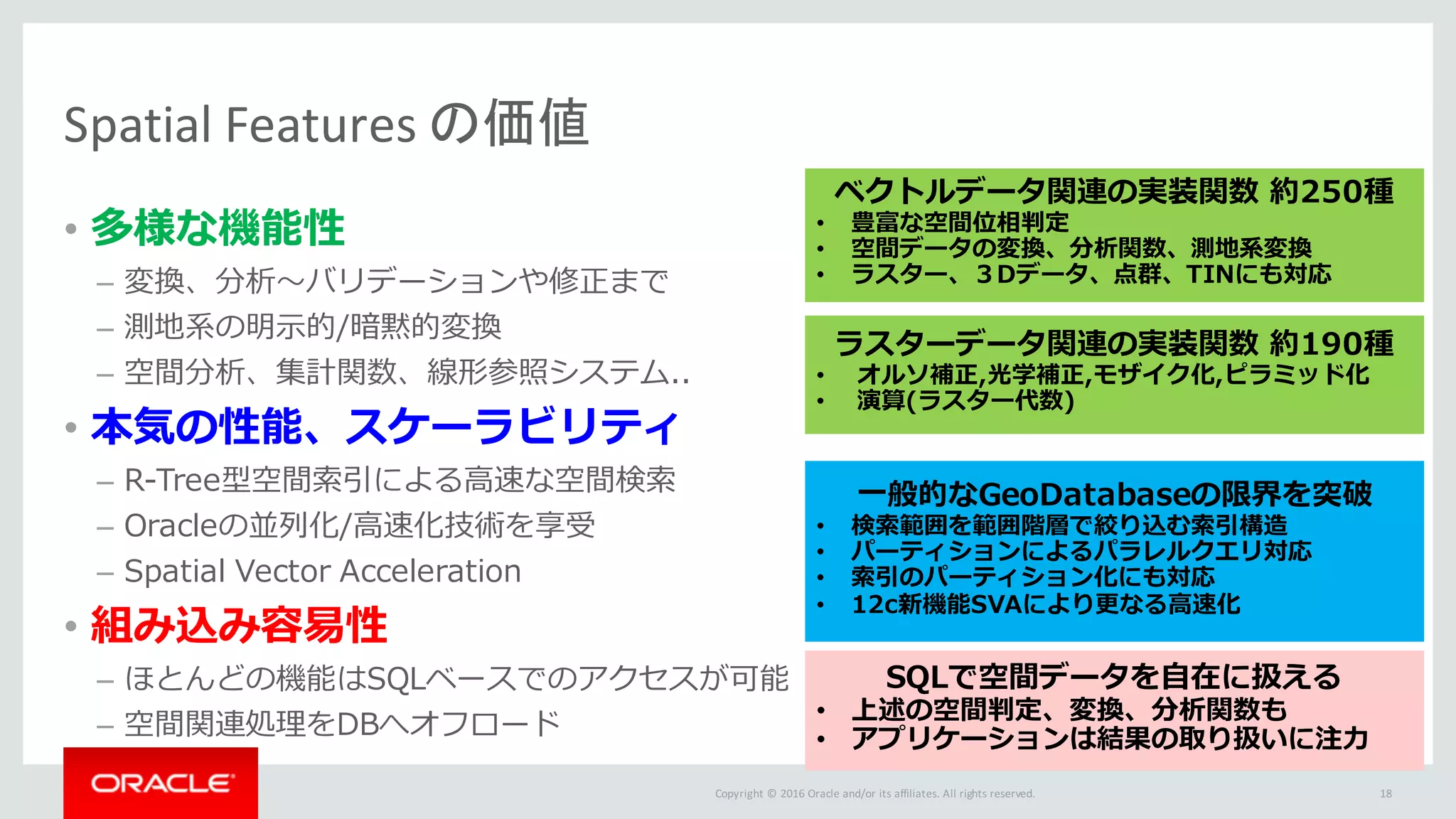 Spatial Features の価値

• 多様な機能性
– 変換、分析～バリデーションや修正まで
– 測地系の明示的/暗黙的変換
– 空間分析、集計関数、線形参照システム..

• 本気の性能、スケーラビリティ
– R-Tree型空間索引による高速な空間検索
– Oracleの並列化/高速化技術を享受
– Spatial Vector Acceleration

• 組み込み容易性
– ほとんどの機能はSQLベースでのアクセスが可能
– 空間関連処理をDBへオフロード

ベクトルデータ関連の実装関数 約250種
• 豊富な空間位相判定
• 空間データの変換、分析関数、測地系変換
• ラスター、３Dデータ、点群、TINにも対応

ラスターデータ関連の実装関数 約190種
• オルソ補正,光学補正,モザイク化,ピラミッド化
• 演算(ラスター代数)

一般的なGeoDatabaseの限界を突破
• 検索範囲を範囲階層で絞り込む索引構造
• パーティションによるパラレルクエリ対応
• 索引のパーティション化にも対応
• 12c新機能SVAにより更なる高速化

SQLで空間データを自在に扱える
• 上述の空間判定、変換、分析関数も
• アプリケーションは結果の取り扱いに注力

ORACLE

Copyright © 2016 Oracle and/or its affiliates. All rights reserved.

18